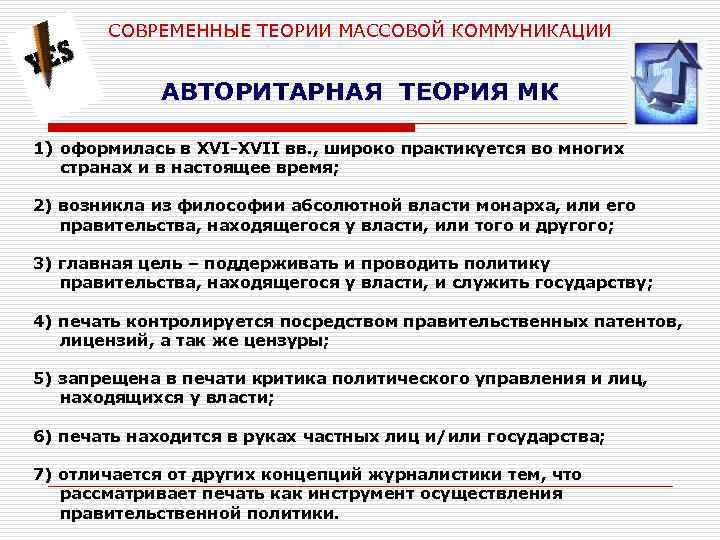 YES

СОВРЕМЕННЫЕ ТЕОРИИ МАССОВОЙ КОММУНИКАЦИИ

АВТОРИТАРНАЯ ТЕОРИЯ МК

1) оформилась в XVI-XVII вв., широко практикуется во многих странах и в настоящее время;

2) возникла из философии абсолютной власти монарха, или его правительства, находящегося у власти, или того и другого;

3) главная цель – поддерживать и проводить политику правительства, находящегося у власти, и служить государству;

4) печать контролируется посредством правительственных патентов, лицензий, а так же цензуры;

5) запрещена в печати критика политического управления и лиц, находящихся у власти;

6) печать находится в руках частных лиц и/или государства;

7) отличается от других концепций журналистики тем, что рассматривает печать как инструмент осуществления правительственной политики.